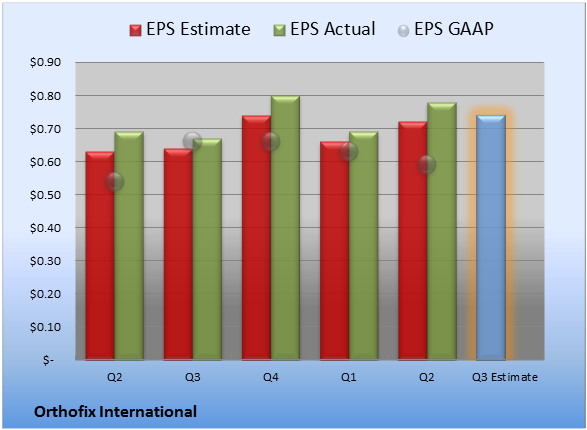 EPS Estimate EPS Actual EPS GAAP

$0.90
$0.80
$0.70
$0.60
$0.50
$0.40
$0.30
$0.20
$0.10
$-

Q2 Q3 Q4 Q1 Q2 Q3 Estimate

Orthofix International